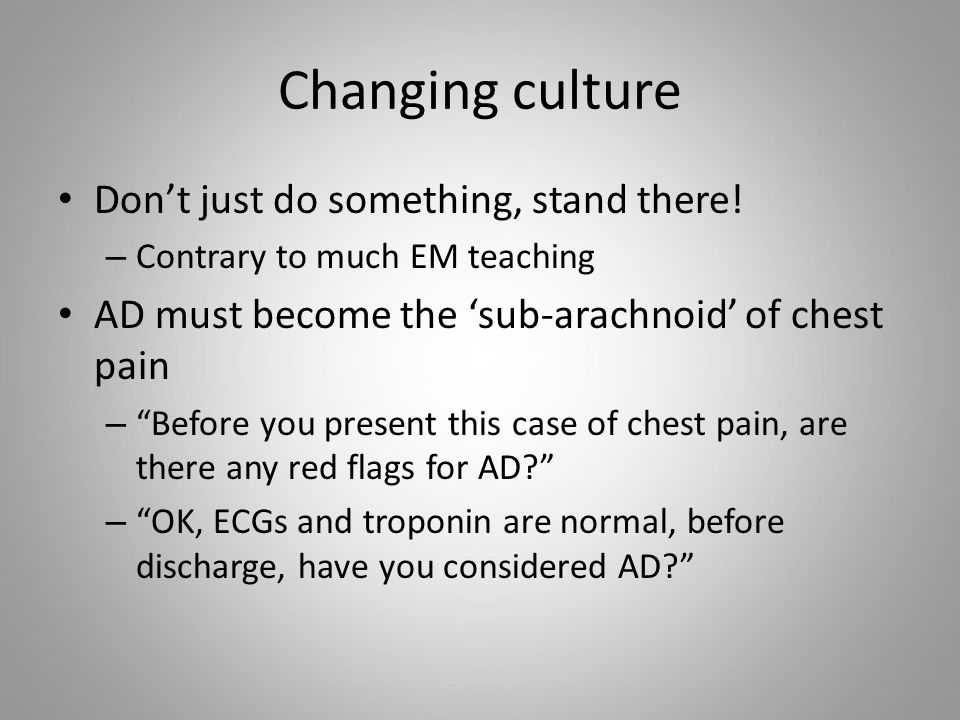 Changing culture

• Don’t just do something, stand there!
– Contrary to much EM teaching

• AD must become the ‘sub-arachnoid’ of chest pain
– “Before you present this case of chest pain, are there any red flags for AD?”
– “OK, ECGs and troponin are normal, before discharge, have you considered AD?”